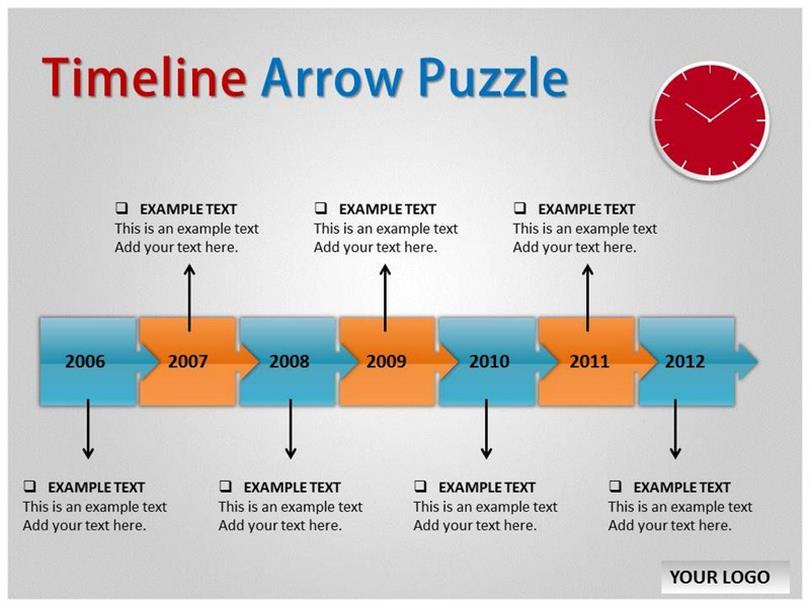 Timeline Arrow Puzzle

❑ EXAMPLE TEXT
This is an example text
Add your text here.

❑ EXAMPLE TEXT
This is an example text
Add your text here.

❑ EXAMPLE TEXT
This is an example text
Add your text here.

2006 2007 2008 2009 2010 2011 2012

❑ EXAMPLE TEXT
This is an example text
Add your text here.

❑ EXAMPLE TEXT
This is an example text
Add your text here.

❑ EXAMPLE TEXT
This is an example text
Add your text here.

❑ EXAMPLE TEXT
This is an example text
Add your text here.

YOUR LOGO